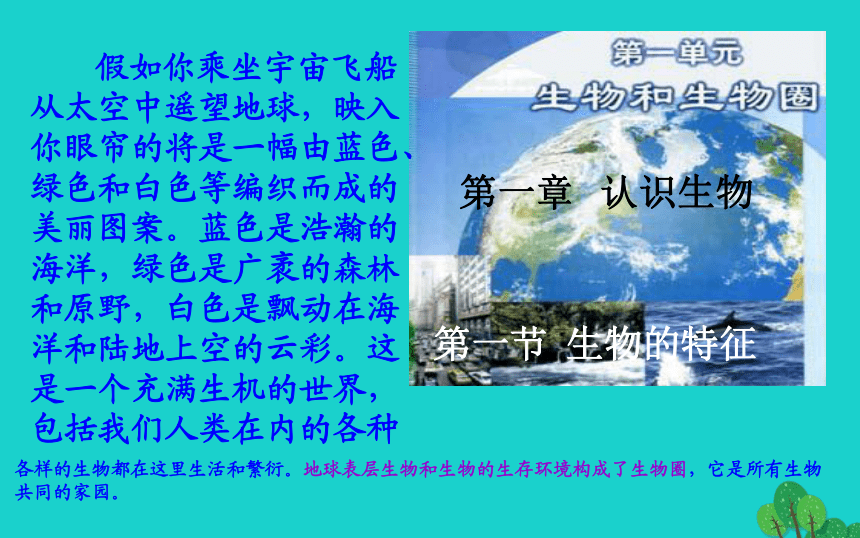 假如你乘坐宇宙飞船从太空中遥望地球，映入你眼帘的将是一幅由蓝色、绿色和白色等编织而成的美丽图案。蓝色是浩瀚的海洋，绿色是广袤的森林和原野，白色是飘动在海洋和陆地上空的云彩。这是一个充满生机的世界，包括我们人类在内的各种各样的生物都在这里生活和繁衍。地球表层生物和生物的生存环境构成了生物圈，它是所有生物共同的家园。

第一单元
生物和生物圈

第一章 认识生物

第一节 生物的特征